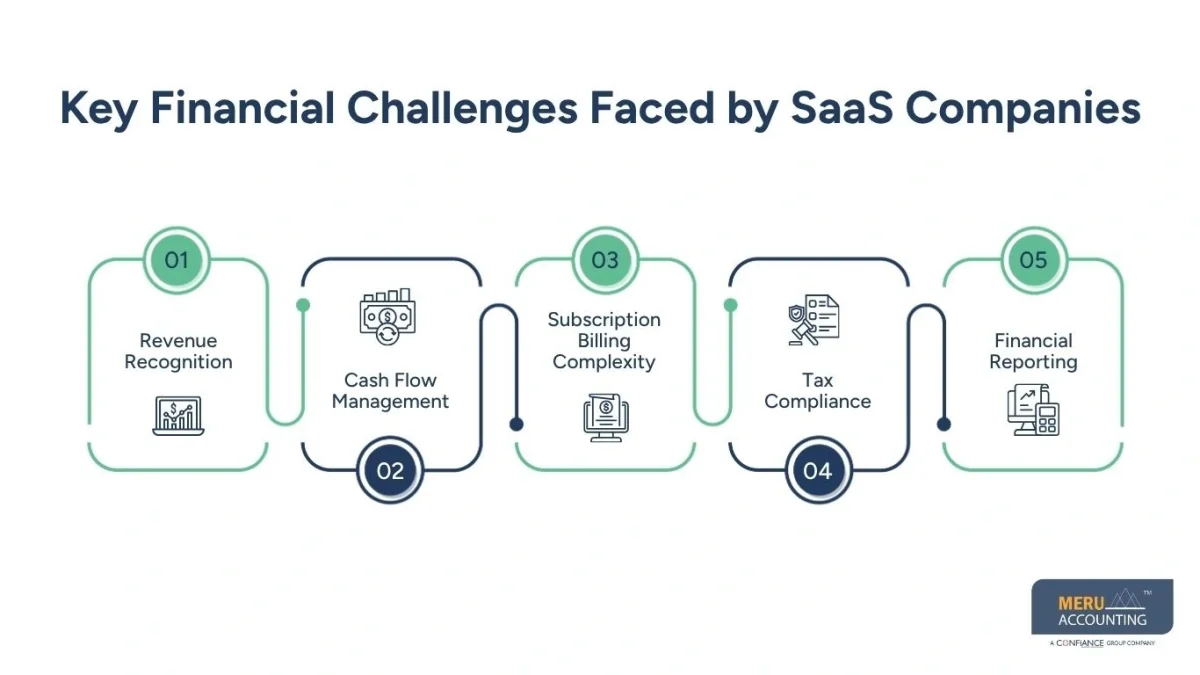 Key Financial Challenges Faced by SaaS Companies

01

Revenue Recognition

Cash Flow Management

02

03

Subscription Billing Complexity

Tax Compliance

04

05

Financial Reporting

MERU ACCOUNTING™

A CONFIANCE GROUP COMPANY